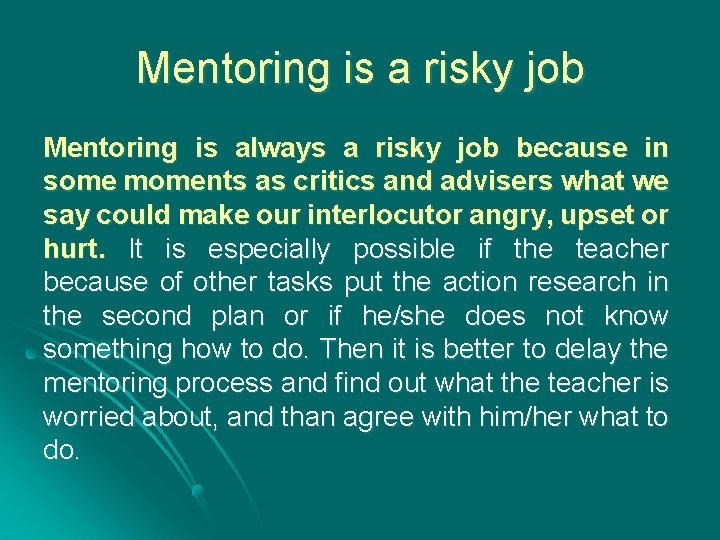 Mentoring is a risky job

Mentoring is always a risky job because in some moments as critics and advisers what we say could make our interlocutor angry, upset or hurt. It is especially possible if the teacher because of other tasks put the action research in the second plan or if he/she does not know something how to do. Then it is better to delay the mentoring process and find out what the teacher is worried about, and than agree with him/her what to do.